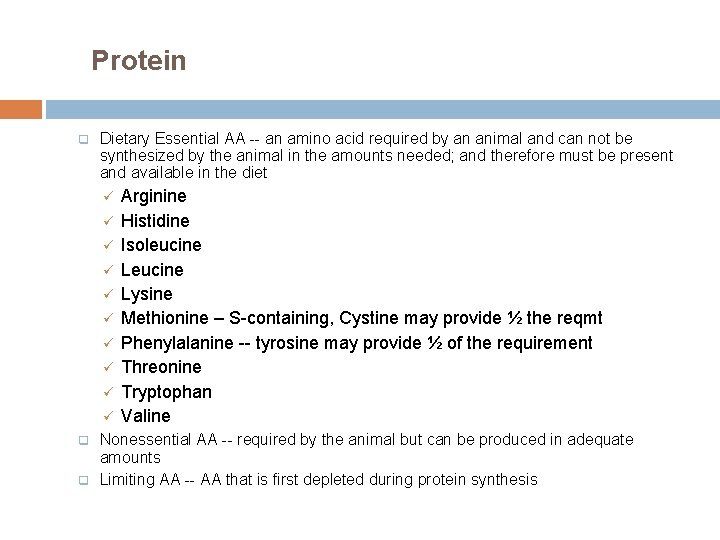 Protein

Dietary Essential AA -- an amino acid required by an animal and can not be synthesized by the animal in the amounts needed; and therefore must be present and available in the diet

✓ Arginine
✓ Histidine
✓ Isoleucine
✓ Leucine
✓ Lysine
✓ Methionine – S-containing, Cystine may provide ½ the reqmt
✓ Phenylalanine -- tyrosine may provide ½ of the requirement
✓ Threonine
✓ Tryptophan
✓ Valine

Nonessential AA -- required by the animal but can be produced in adequate amounts

Limiting AA -- AA that is first depleted during protein synthesis